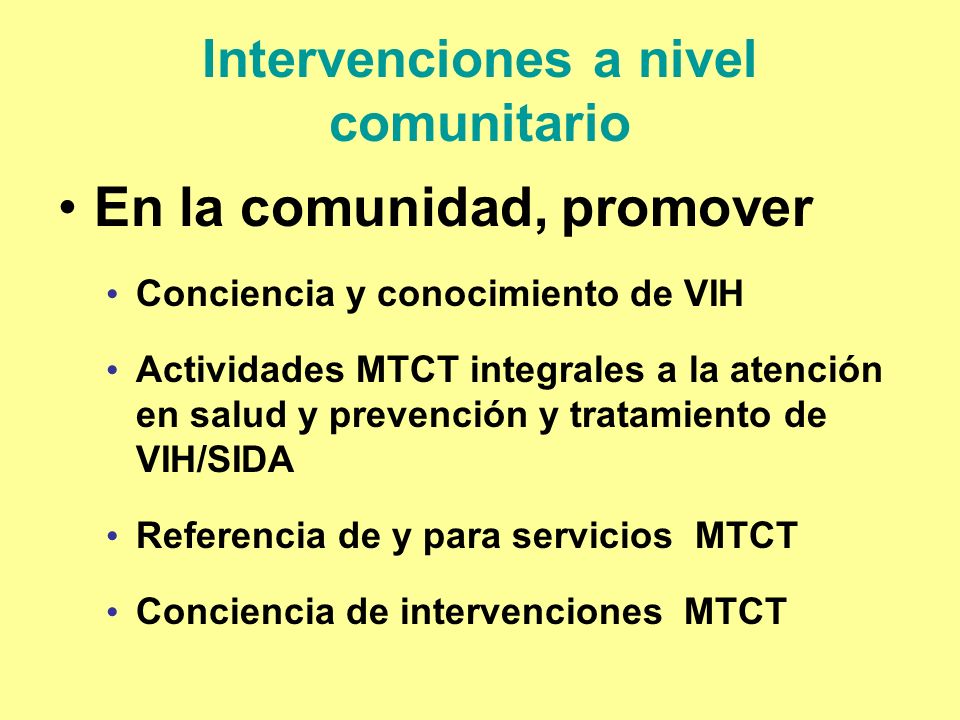 Intervenciones a nivel comunitario

• En la comunidad, promover

• Conciencia y conocimiento de VIH

• Actividades MTCT integrales a la atención en salud y prevención y tratamiento de VIH/SIDA

• Referencia de y para servicios MTCT

• Conciencia de intervenciones MTCT